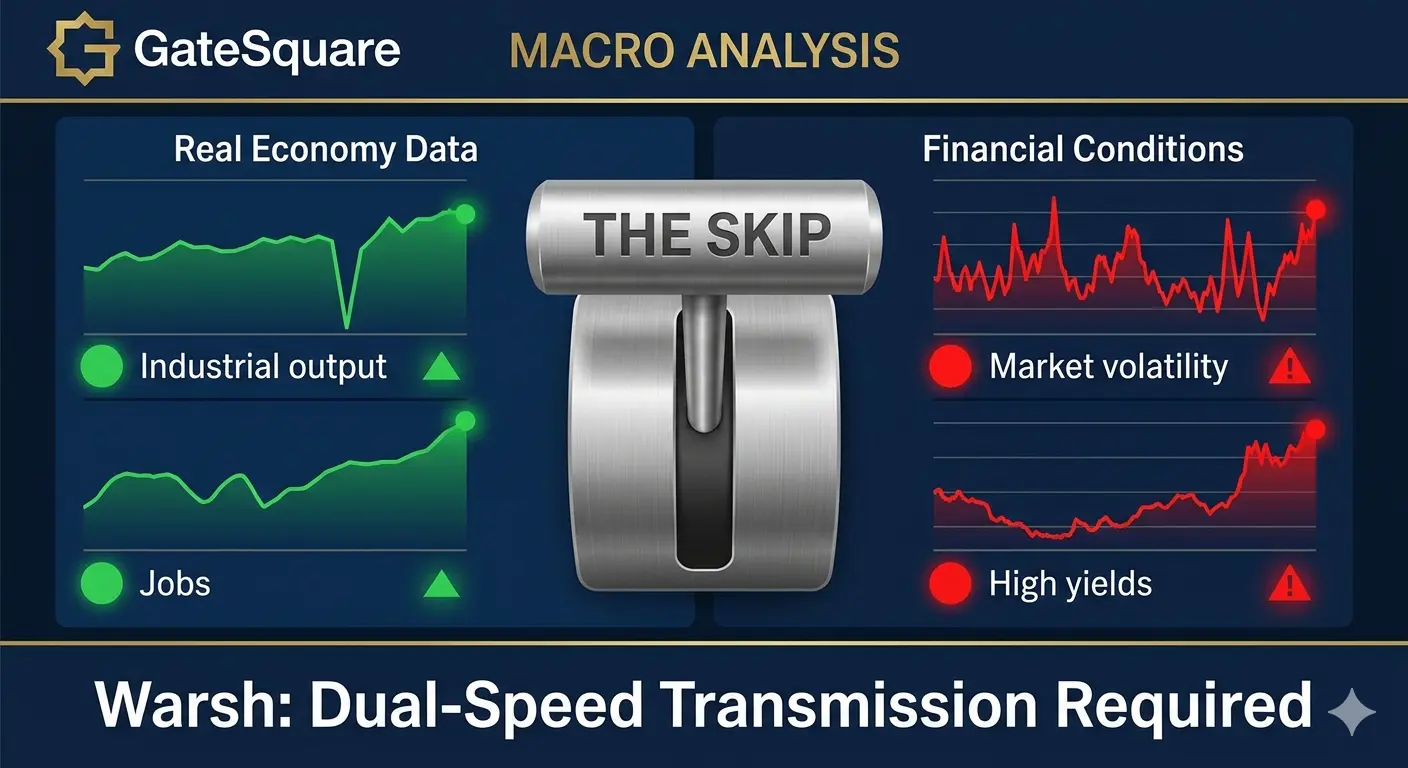 GateSquare MACRO ANALYSIS

Real Economy Data

Industrial output

Jobs

THE SKIP

Financial Conditions

Market volatility

High yields

Warsh: Dual-Speed Transmission Required